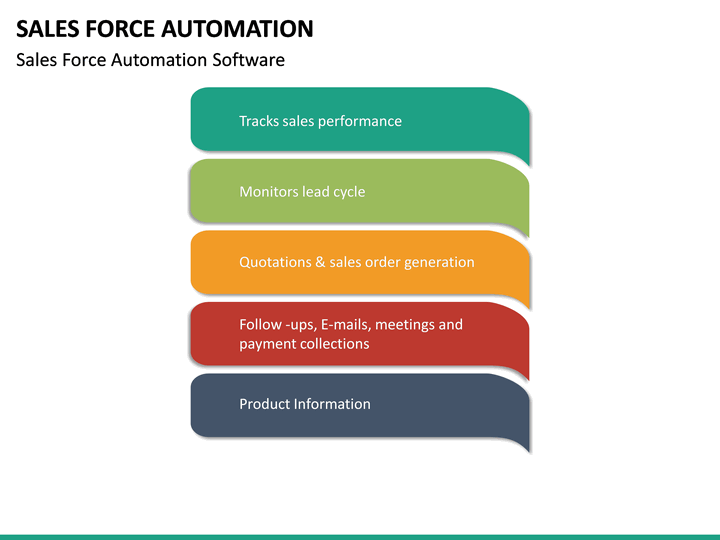 SALES FORCE AUTOMATION

Sales Force Automation Software

Tracks sales performance

Monitors lead cycle

Quotations & sales order generation

Follow -ups, E-mails, meetings and payment collections

Product Information